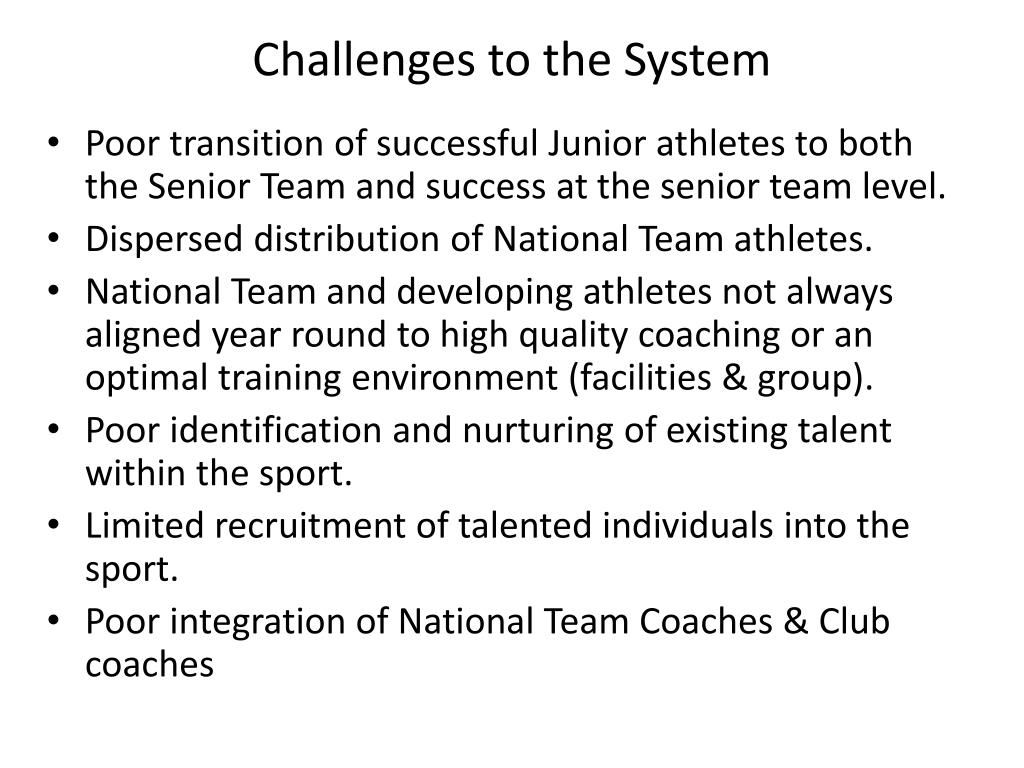 Challenges to the System

• Poor transition of successful Junior athletes to both the Senior Team and success at the senior team level.
• Dispersed distribution of National Team athletes.
• National Team and developing athletes not always aligned year round to high quality coaching or an optimal training environment (facilities & group).
• Poor identification and nurturing of existing talent within the sport.
• Limited recruitment of talented individuals into the sport.
• Poor integration of National Team Coaches & Club coaches